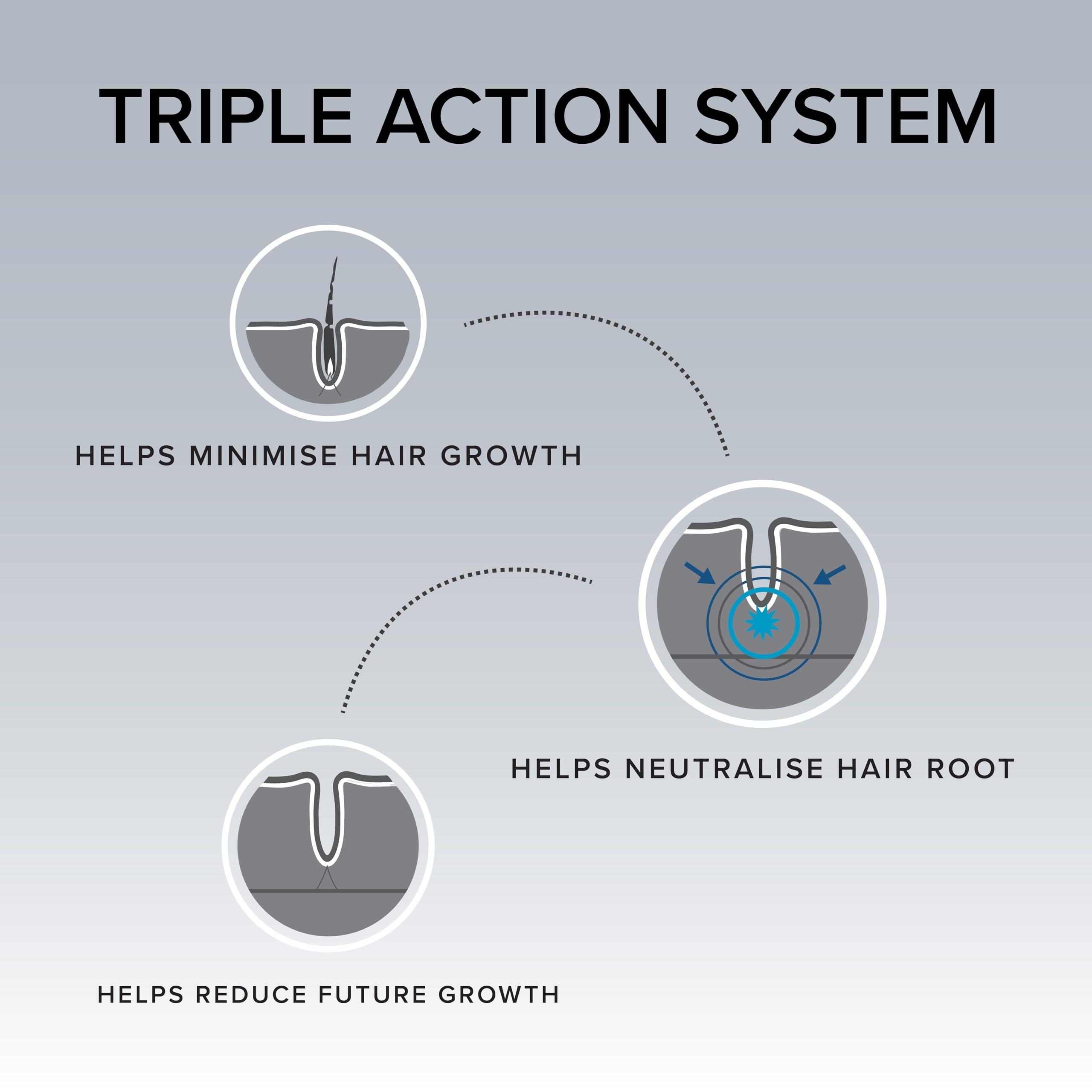 TRIPLE ACTION SYSTEM

HELPS MINIMISE HAIR GROWTH

HELPS NEUTRALISE HAIR ROOT

HELPS REDUCE FUTURE GROWTH